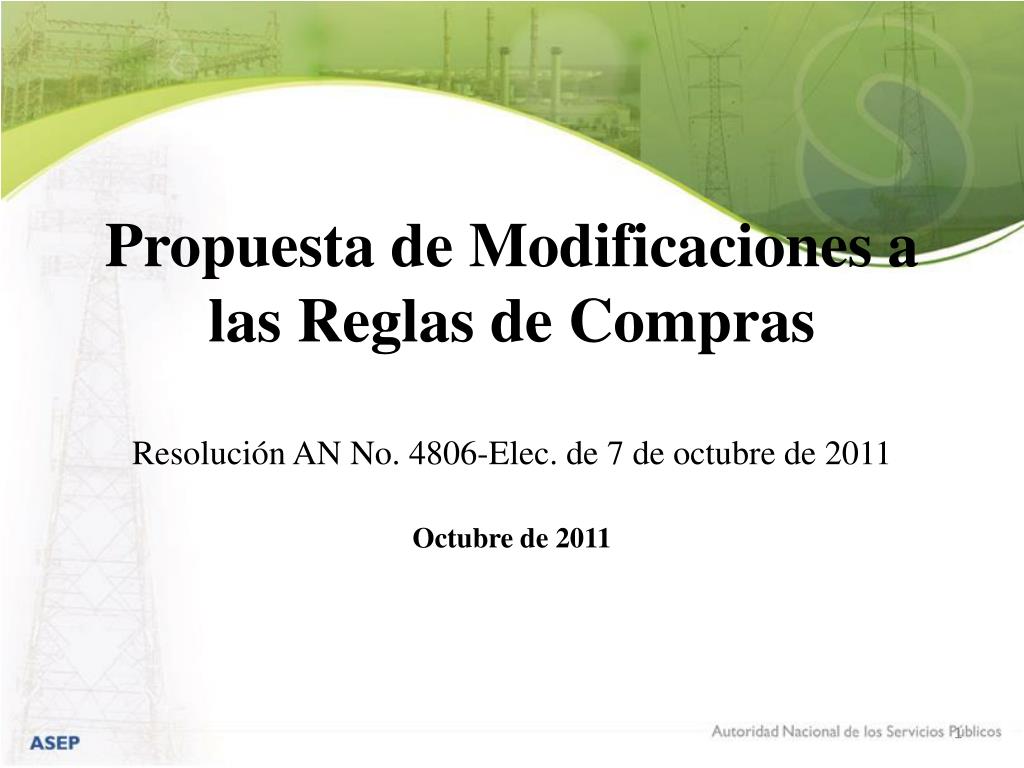 Propuesta de Modificaciones a las Reglas de Compras

Resolución AN No. 4806-Elec. de 7 de octubre de 2011

Octubre de 2011

ASEP

Autoridad Nacional de los Servicios Públicos

1